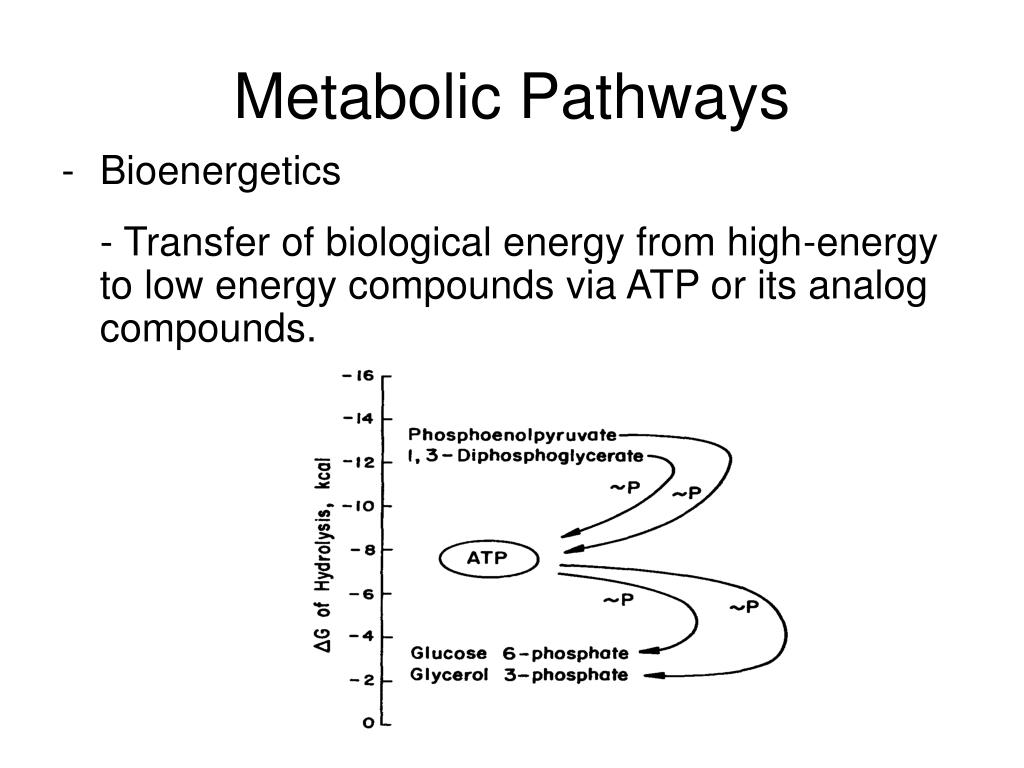 Metabolic Pathways

- Bioenergetics

- Transfer of biological energy from high-energy to low energy compounds via ATP or its analog compounds.

$\Delta G$ of Hydrolysis, kcal

-16
-14
-12
-10
-8
-6
-4
-2
0

Phosphoenolpyruvate
1, 3-Diphosphoglycerate
~P
~P
ATP
~P
~P
Glucose 6-phosphate
Glycerol 3-phosphate